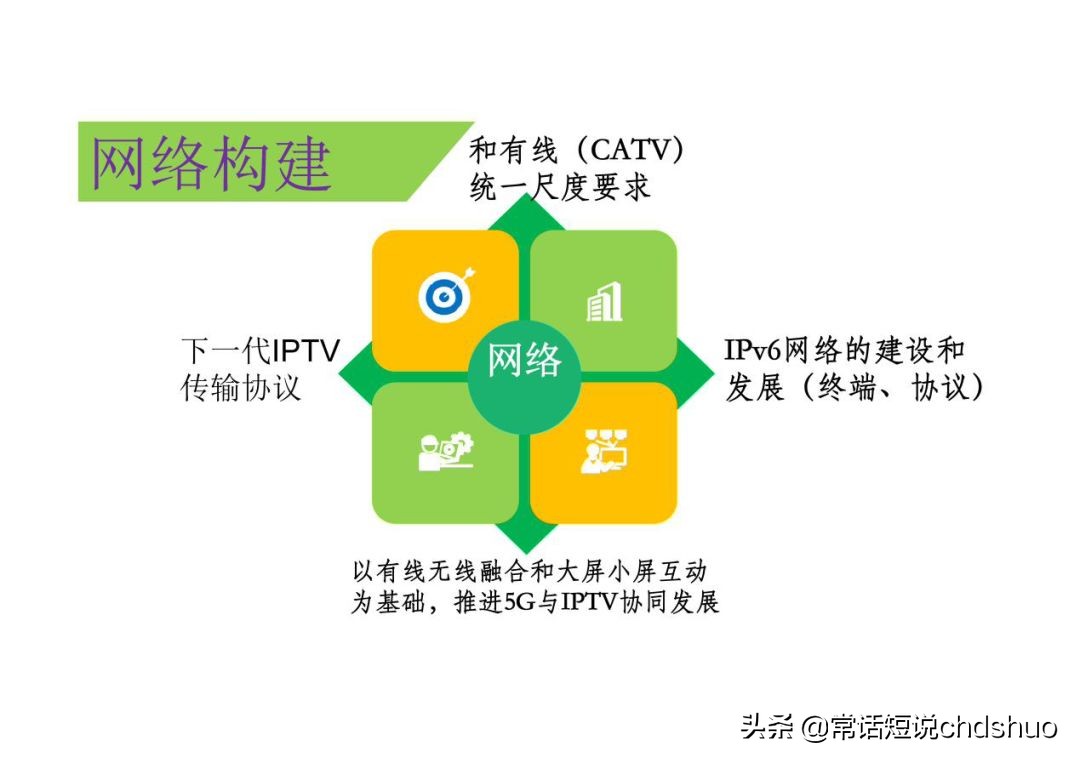 网络构建

和有线（CATV）统一尺度要求

下一代IPTV传输协议

网络

IPv6网络的建设和发展（终端、协议）

以有线无线融合和大屏小屏互动为基础，推进5G与IPTV协同发展

头条 @常话短说chdshuo